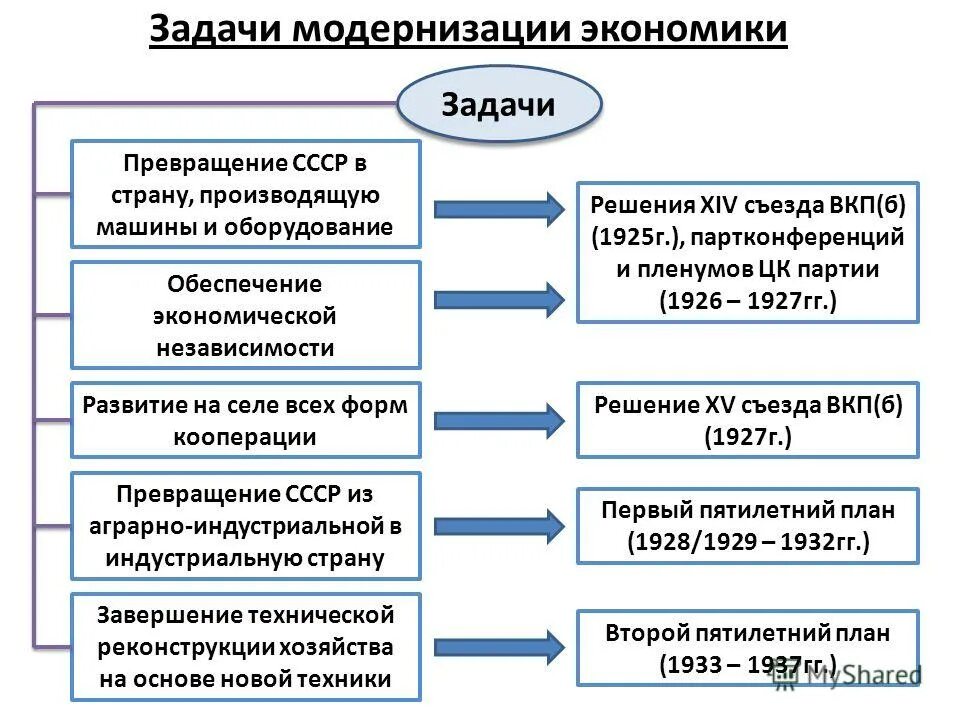 Задачи модернизации экономики

Задачи

Превращение СССР в страну, производящую машины и оборудование

Обеспечение экономической независимости

Решения XIV съезда ВКП(б) (1925г.), партконференций и пленумов ЦК партии (1926 – 1927гг.)

Развитие на селе всех форм кооперации

Решение XV съезда ВКП(б) (1927г.)

Превращение СССР из аграрно-индустриальной в индустриальную страну

Первый пятилетний план (1928/1929 – 1932гг.)

Завершение технической реконструкции хозяйства на основе новой техники

Второй пятилетний план (1933 – 1937гг.)

MyShared